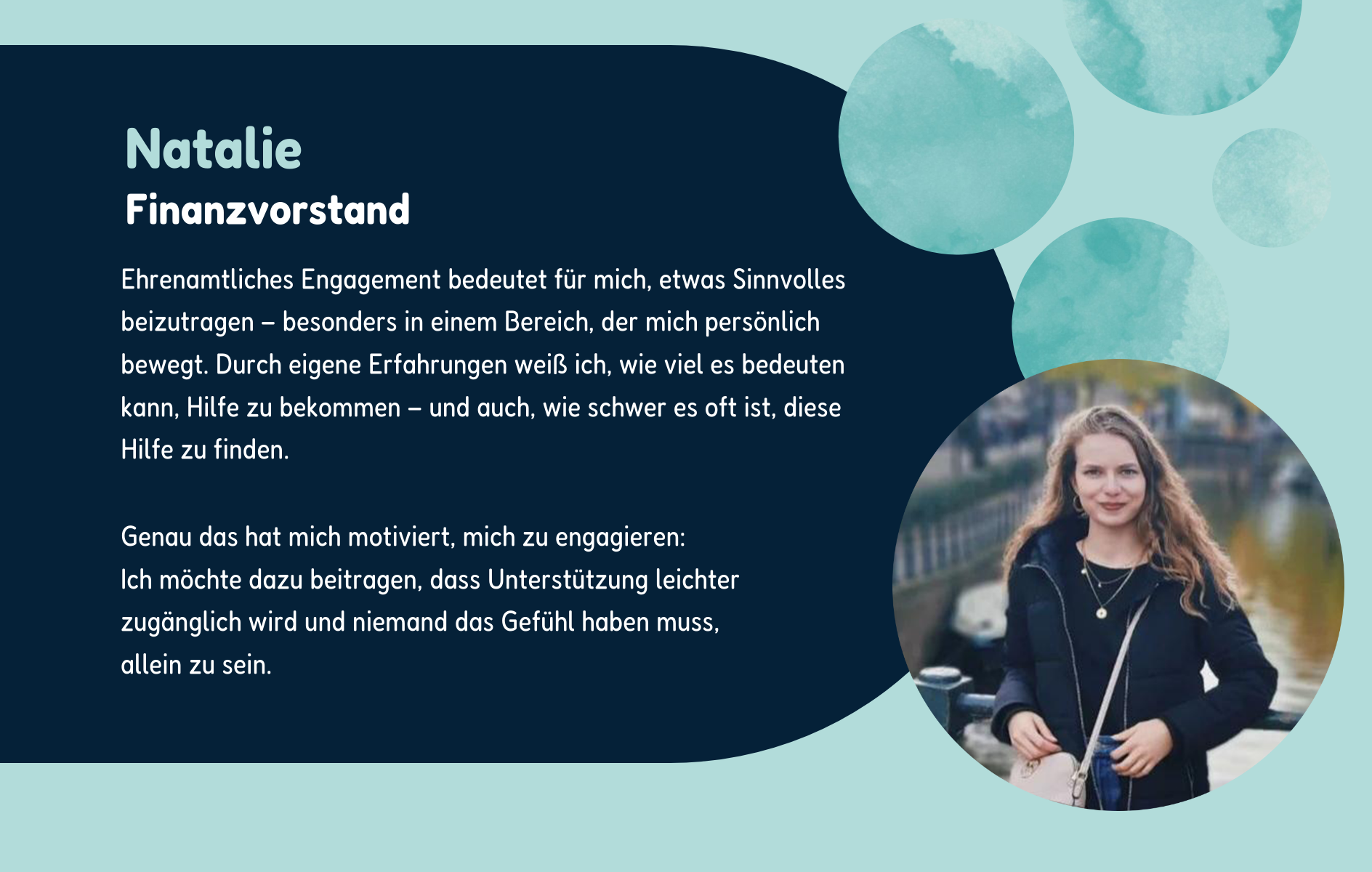 Natalie
Finanzvorstand

Ehrenamtliches Engagement bedeutet für mich, etwas Sinnvolles beizutragen – besonders in einem Bereich, der mich persönlich bewegt. Durch eigene Erfahrungen weiß ich, wie viel es bedeuten kann, Hilfe zu bekommen – und auch, wie schwer es oft ist, diese Hilfe zu finden.

Genau das hat mich motiviert, mich zu engagieren:
Ich möchte dazu beitragen, dass Unterstützung leichter zugänglich wird und niemand das Gefühl haben muss, allein zu sein.